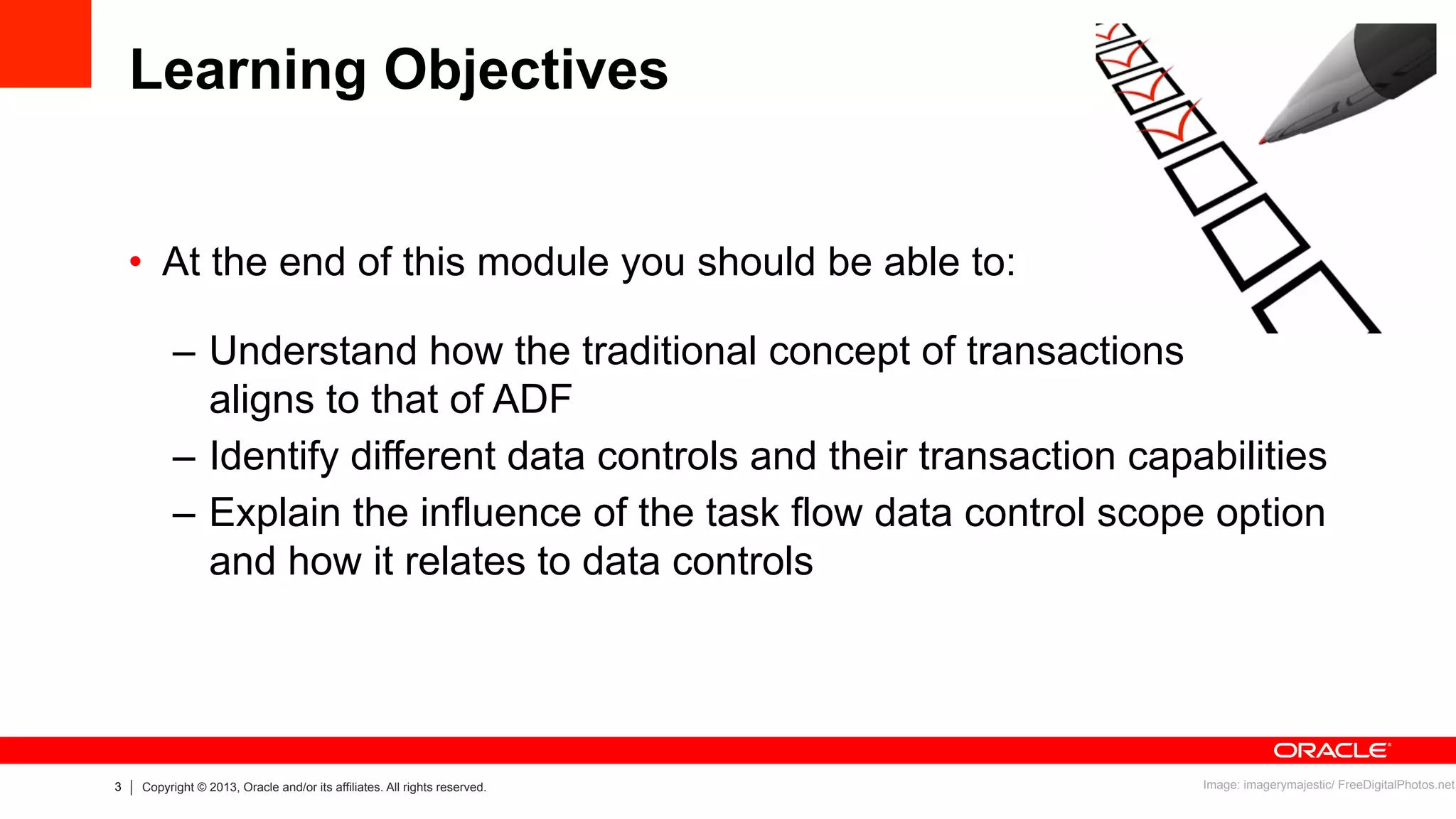 Learning Objectives

• At the end of this module you should be able to:

– Understand how the traditional concept of transactions aligns to that of ADF

– Identify different data controls and their transaction capabilities

– Explain the influence of the task flow data control scope option and how it relates to data controls

ORACLE

3 | Copyright © 2013, Oracle and/or its affiliates. All rights reserved.

Image: imagerymajestic/ FreeDigitalPhotos.net